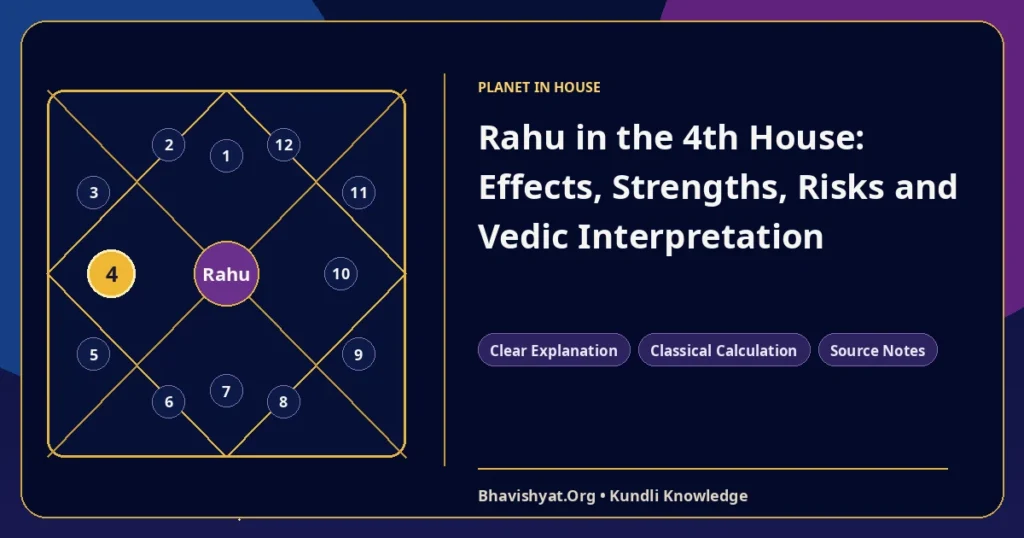 2
1
12
3
11
4
Rahu
10
5
9
6
7
8

PLANET IN HOUSE

Rahu in the 4th House: Effects, Strengths, Risks and Vedic Interpretation

Clear Explanation
Classical Calculation
Source Notes

Bhavishyat.Org • Kundli Knowledge